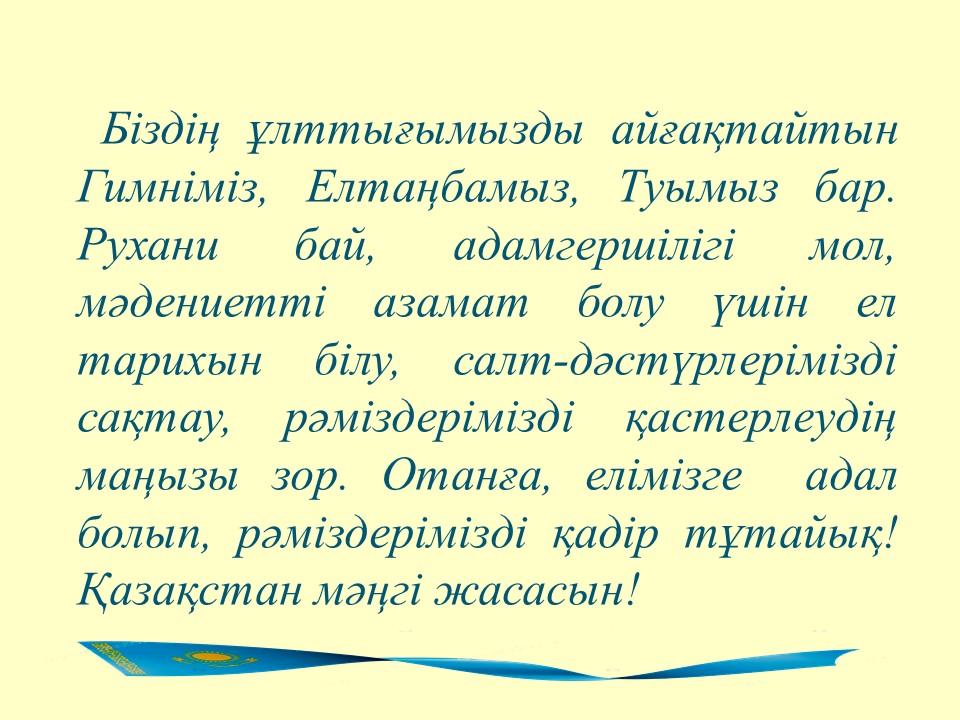 Біздің ұлттығымызды айғақтайтын Гимніміз, Елтаңбамыз, Туымыз бар. Рухани бай, адамгершілігі мол, мәдениетті азамат болу үшін ел тарихын білу, салт-дәстүрлерімізді сақтау, рәміздерімізді қастерлеудің маңызы зор. Отанға, елімізге адал болып, рәміздерімізді қадір тұтайық! Қазақстан мәңгі жасасын!